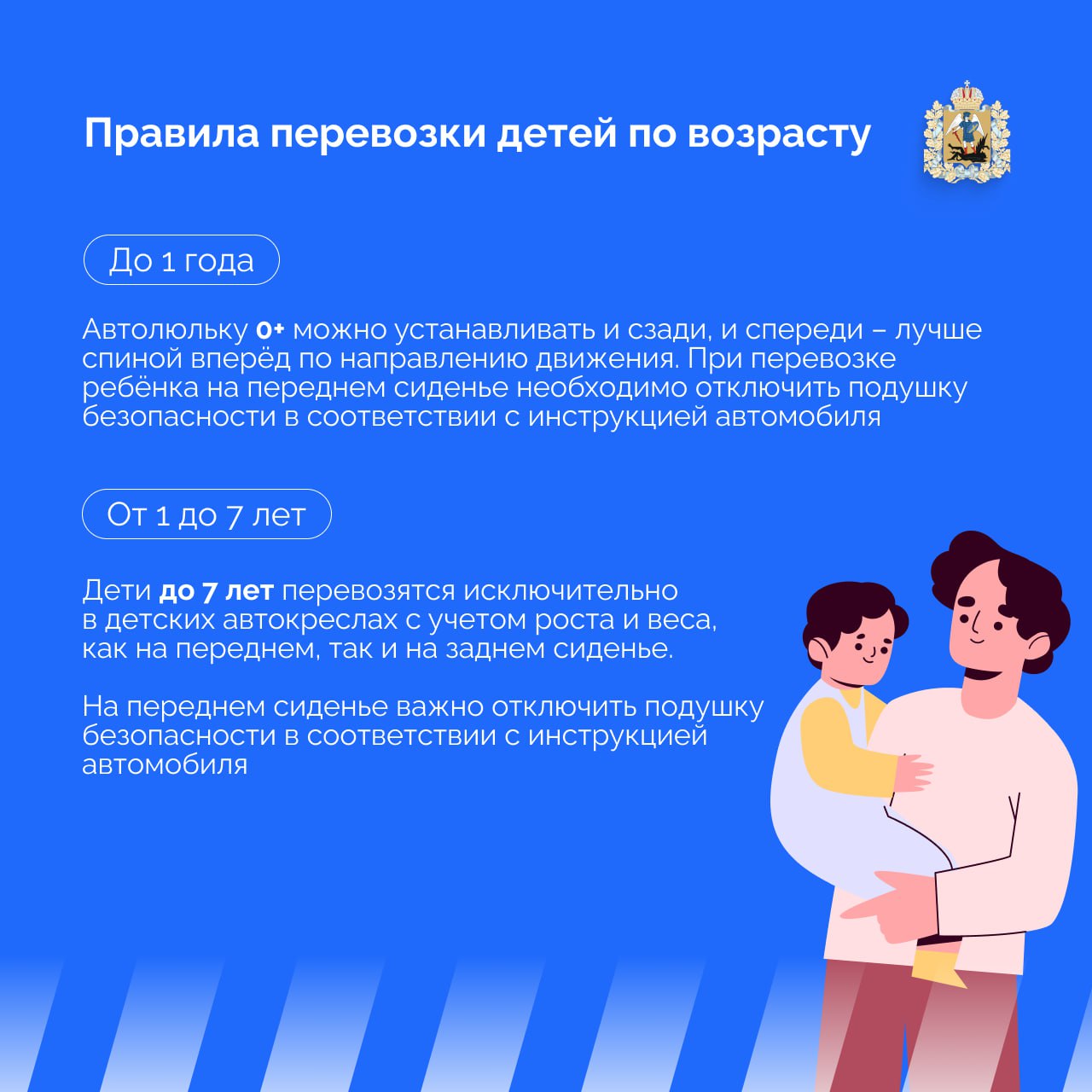 Правила перевозки детей по возрасту

До 1 года

Автолюльку 0+ можно устанавливать и сзади, и спереди – лучше спиной вперёд по направлению движения. При перевозке ребёнка на переднем сиденье необходимо отключить подушку безопасности в соответствии с инструкцией автомобиля

От 1 до 7 лет

Дети до 7 лет перевозятся исключительно в детских автокреслах с учетом роста и веса, как на переднем, так и на заднем сиденье.

На переднем сиденье важно отключить подушку безопасности в соответствии с инструкцией автомобиля